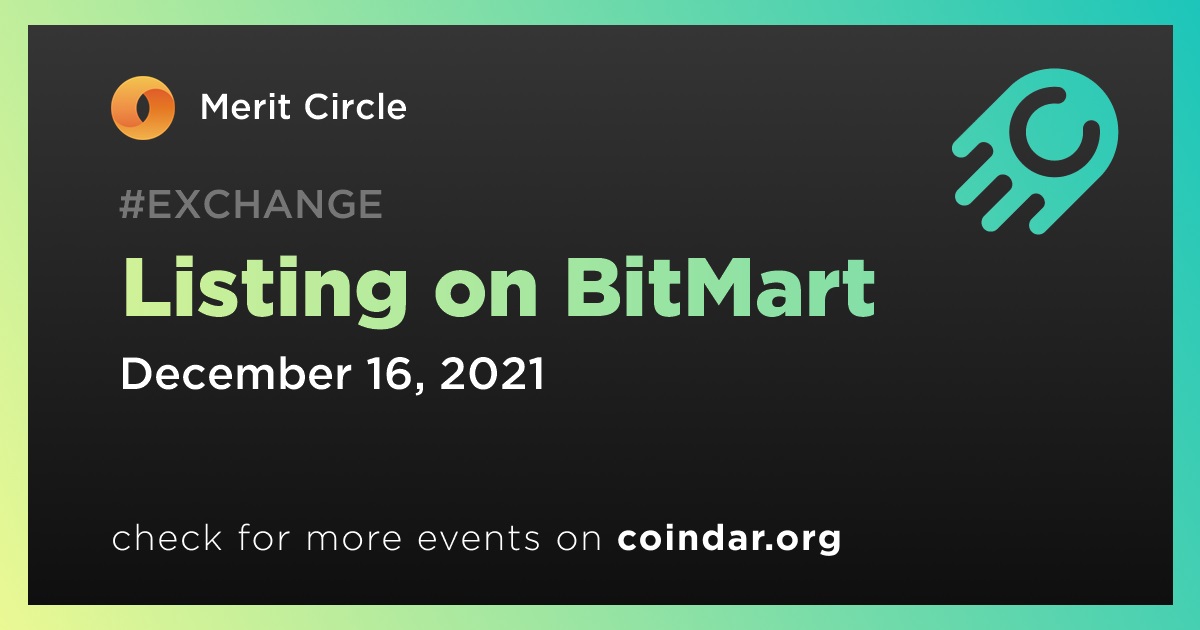 Merit Circle

#EXCHANGE

Listing on BitMart

December 16, 2021

check for more events on coindar.org